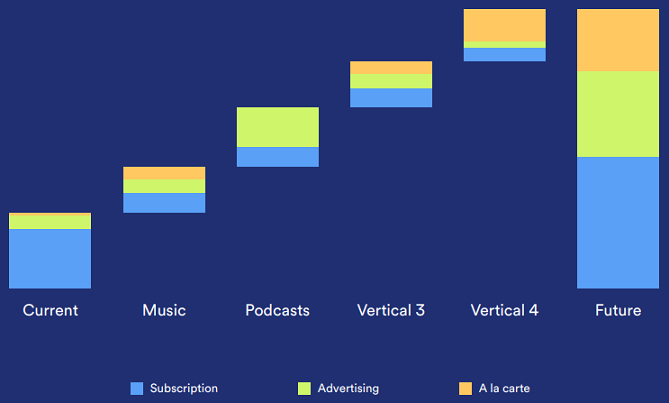 Current Music Podcasts Vertical 3 Vertical 4 Future

Subscription Advertising A la carte